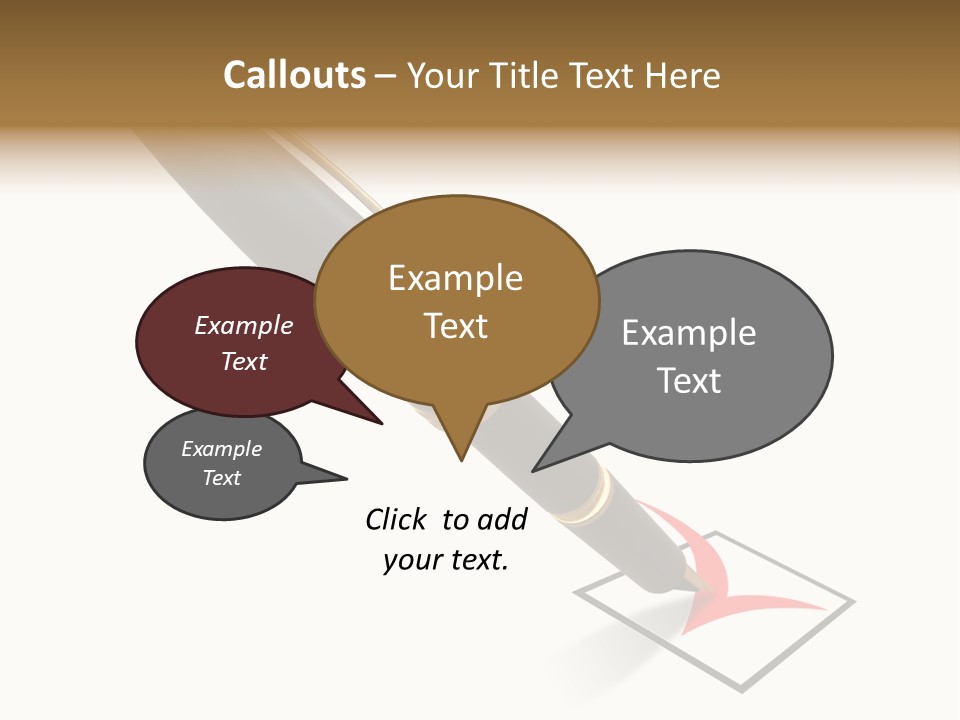 Callouts – Your Title Text Here

Example Text

Example Text

Example Text

Example Text

Click to add your text.